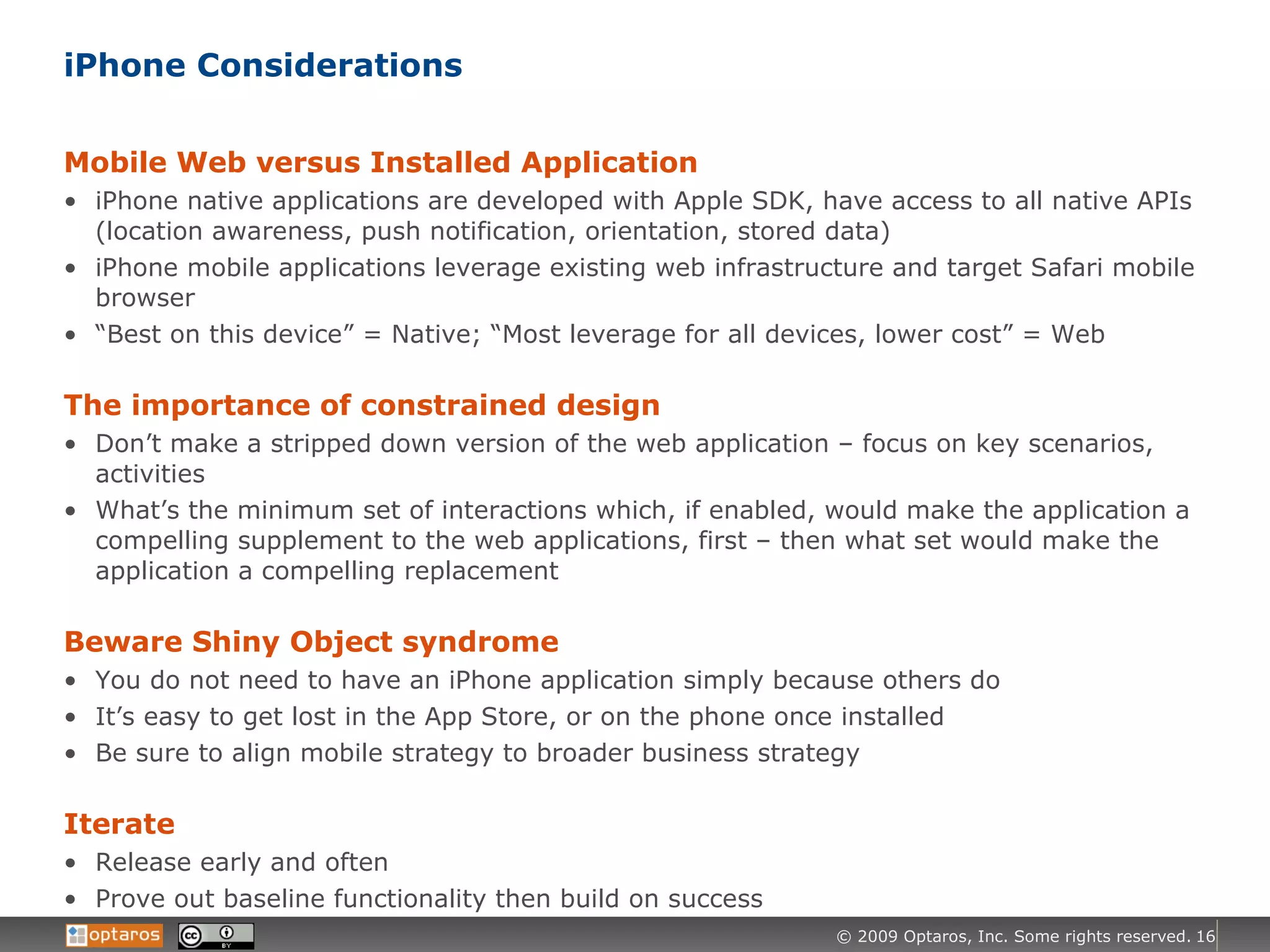 iPhone Considerations

Mobile Web versus Installed Application
• iPhone native applications are developed with Apple SDK, have access to all native APIs (location awareness, push notification, orientation, stored data)
• iPhone mobile applications leverage existing web infrastructure and target Safari mobile browser
• “Best on this device” = Native; “Most leverage for all devices, lower cost” = Web

The importance of constrained design
• Don’t make a stripped down version of the web application – focus on key scenarios, activities
• What’s the minimum set of interactions which, if enabled, would make the application a compelling supplement to the web applications, first – then what set would make the application a compelling replacement

Beware Shiny Object syndrome
• You do not need to have an iPhone application simply because others do
• It’s easy to get lost in the App Store, or on the phone once installed
• Be sure to align mobile strategy to broader business strategy

Iterate
• Release early and often
• Prove out baseline functionality then build on success

optaros

cc BY

© 2009 Optaros, Inc. Some rights reserved. 16